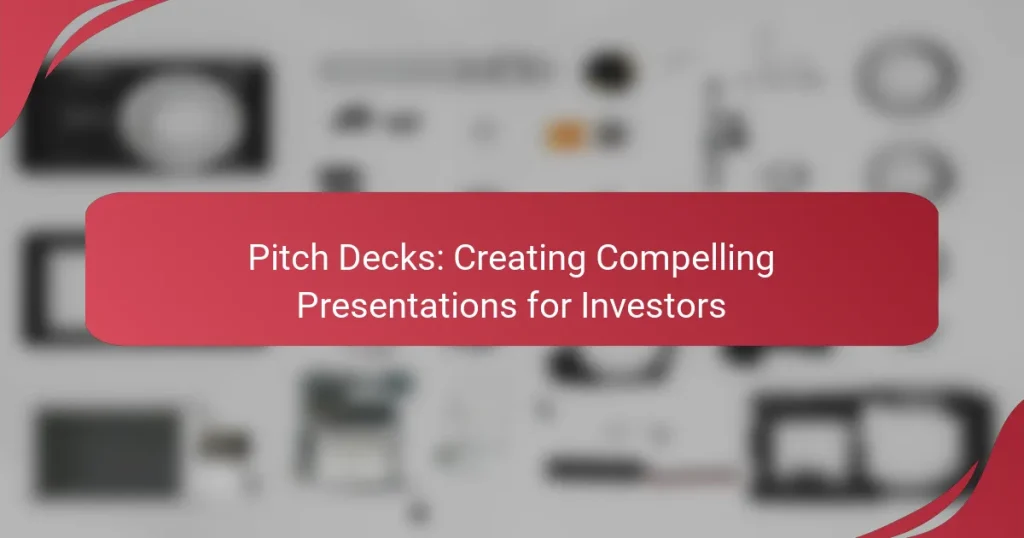 Pitch Decks: Creating Compelling Presentations for Investors